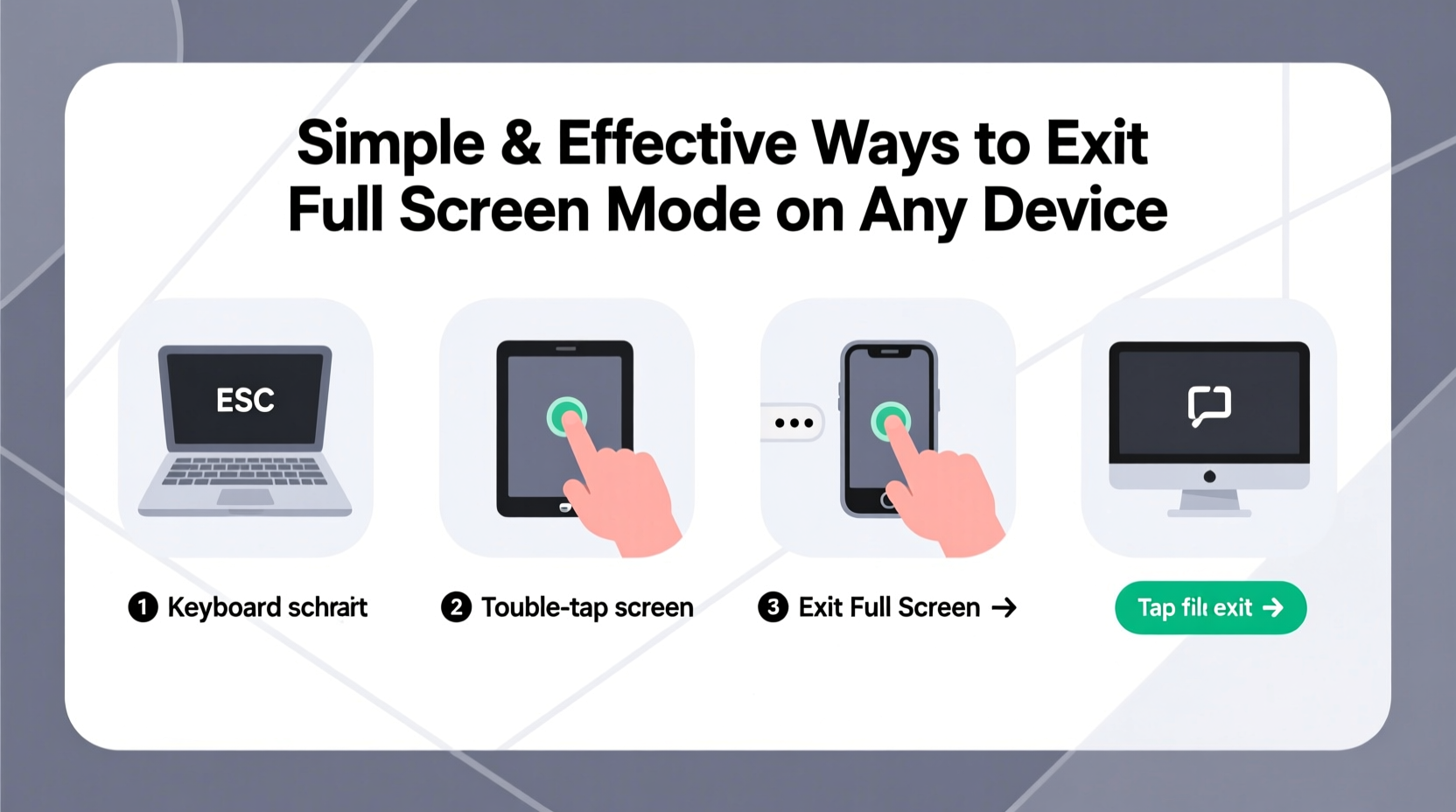 Simple & Effective Ways to Exit Full Screen Mode on Any Device

ESC

1 Keyboard schrait

2 Touble-tap screen

3 Exit Full Screen →

Tap filı exit →